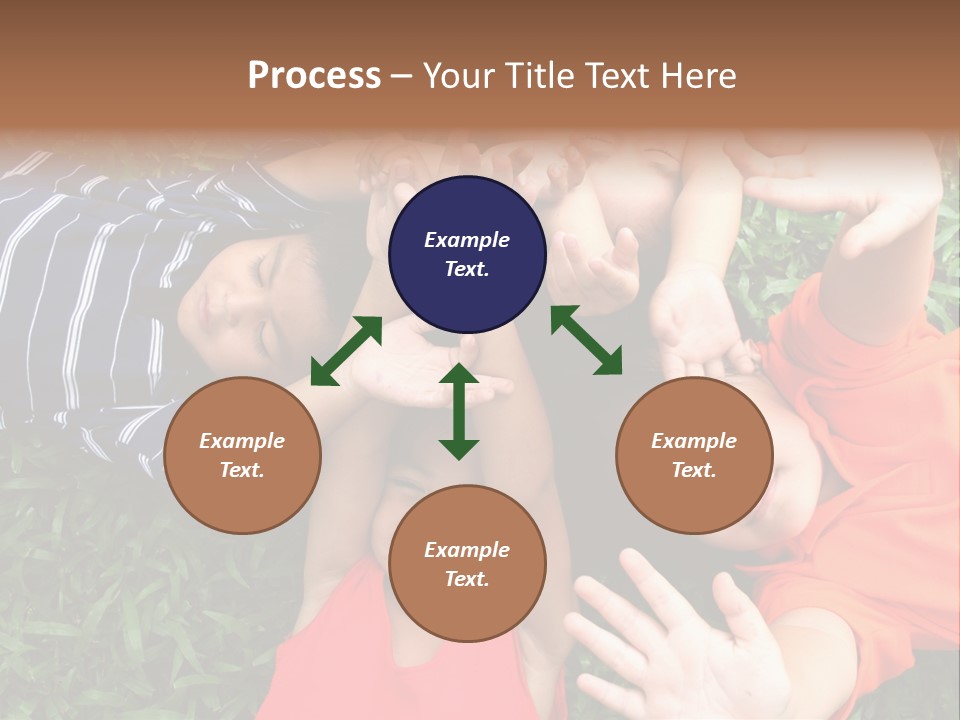 Process – Your Title Text Here

Example Text.

Example Text.

Example Text.

Example Text.